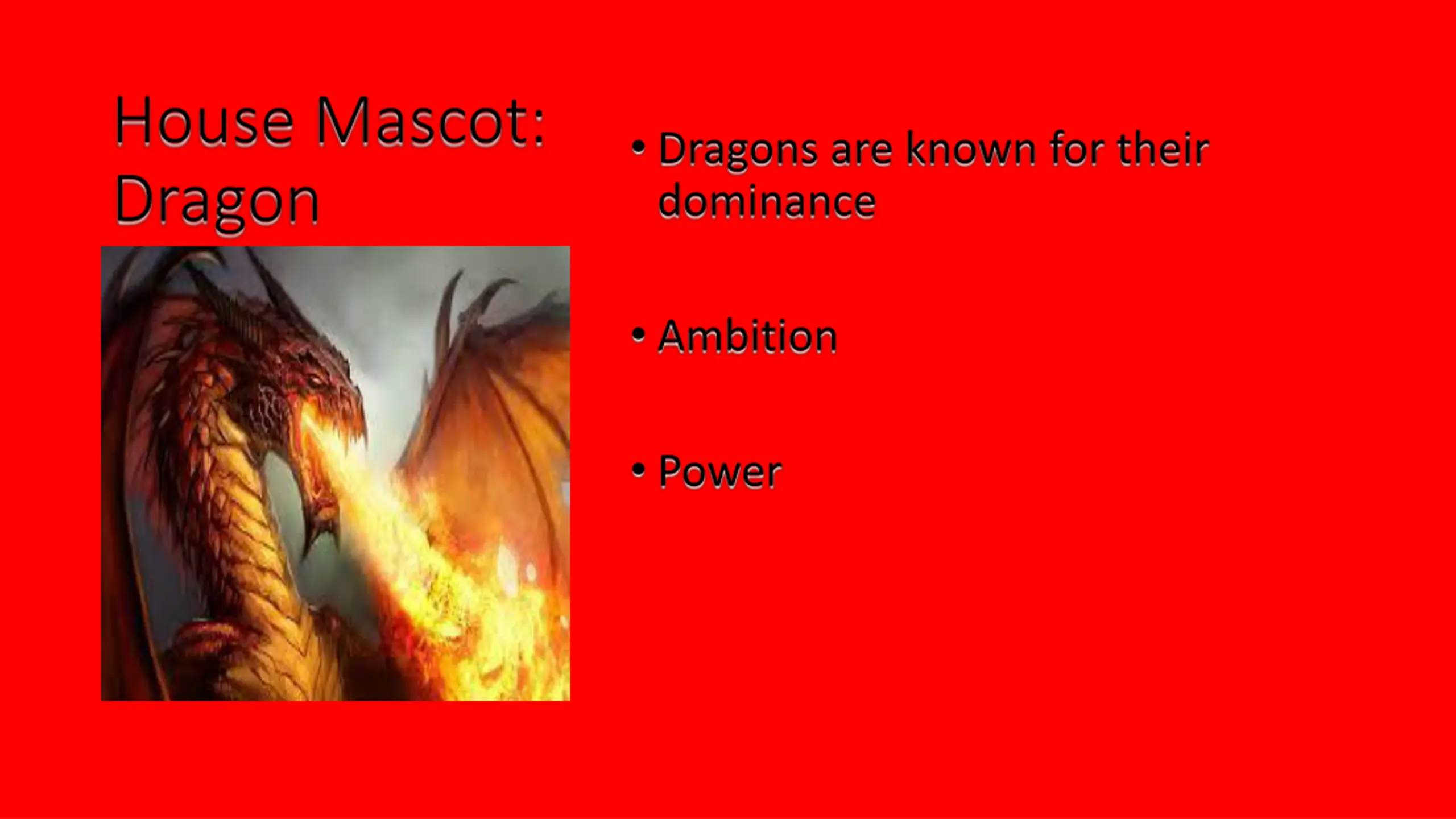 House Mascot: Dragon

• Dragons are known for their dominance

• Ambition

• Power